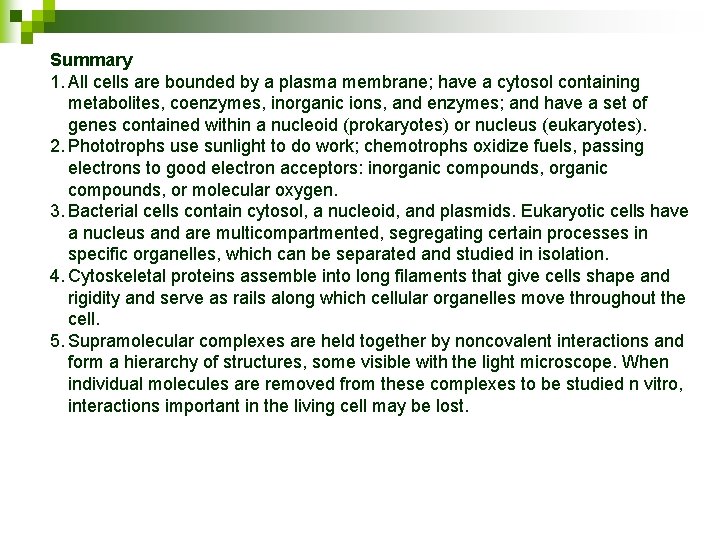 Summary

1. All cells are bounded by a plasma membrane; have a cytosol containing metabolites, coenzymes, inorganic ions, and enzymes; and have a set of genes contained within a nucleoid (prokaryotes) or nucleus (eukaryotes).
2. Phototrophs use sunlight to do work; chemotrophs oxidize fuels, passing electrons to good electron acceptors: inorganic compounds, organic compounds, or molecular oxygen.
3. Bacterial cells contain cytosol, a nucleoid, and plasmids. Eukaryotic cells have a nucleus and are multicompartmented, segregating certain processes in specific organelles, which can be separated and studied in isolation.
4. Cytoskeletal proteins assemble into long filaments that give cells shape and rigidity and serve as rails along which cellular organelles move throughout the cell.
5. Supramolecular complexes are held together by noncovalent interactions and form a hierarchy of structures, some visible with the light microscope. When individual molecules are removed from these complexes to be studied n vitro, interactions important in the living cell may be lost.